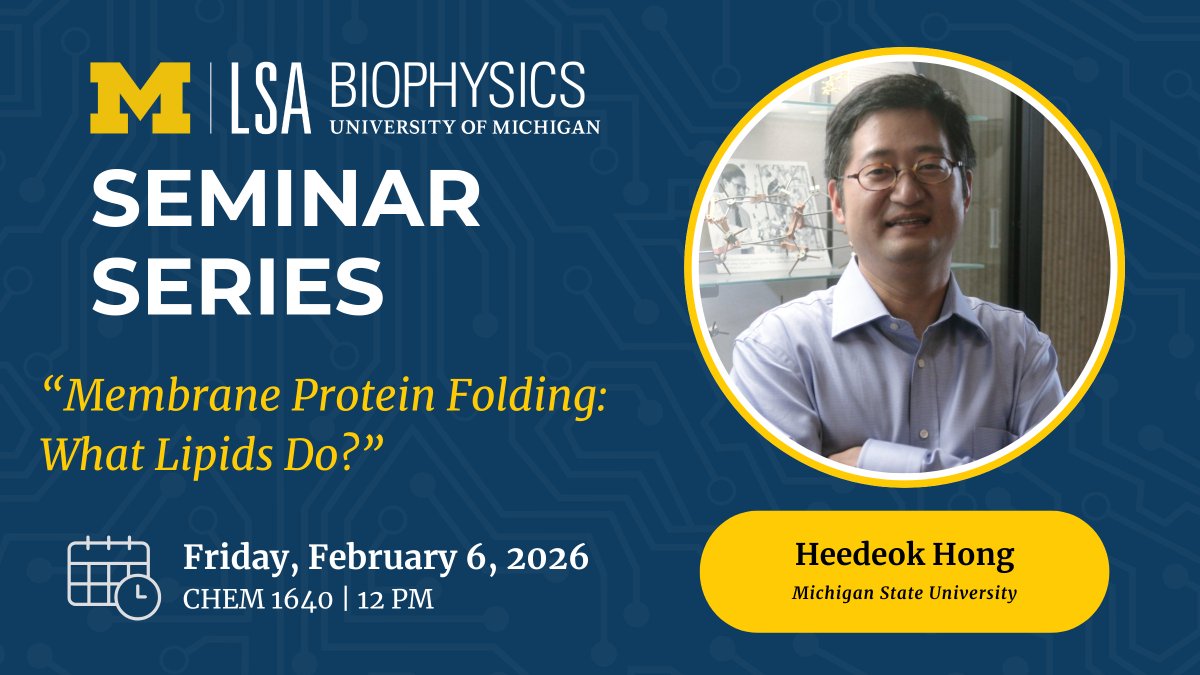 M | LSA BIOPHYSICS
UNIVERSITY OF MICHIGAN

SEMINAR SERIES

“Membrane Protein Folding: What Lipids Do?”

Friday, February 6, 2026
CHEM 1640 | 12 PM

Heedeok Hong
Michigan State University